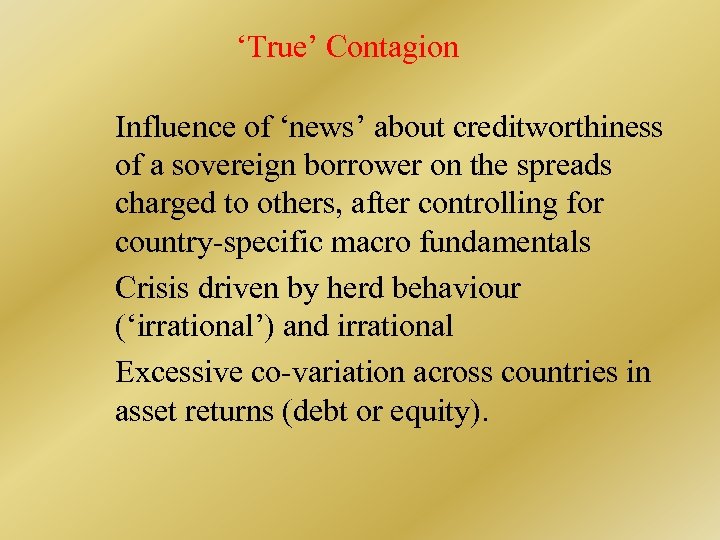 ‘True’ Contagion

Influence of ‘news’ about creditworthiness of a sovereign borrower on the spreads charged to others, after controlling for country-specific macro fundamentals

Crisis driven by herd behaviour (‘irrational’) and irrational

Excessive co-variation across countries in asset returns (debt or equity).